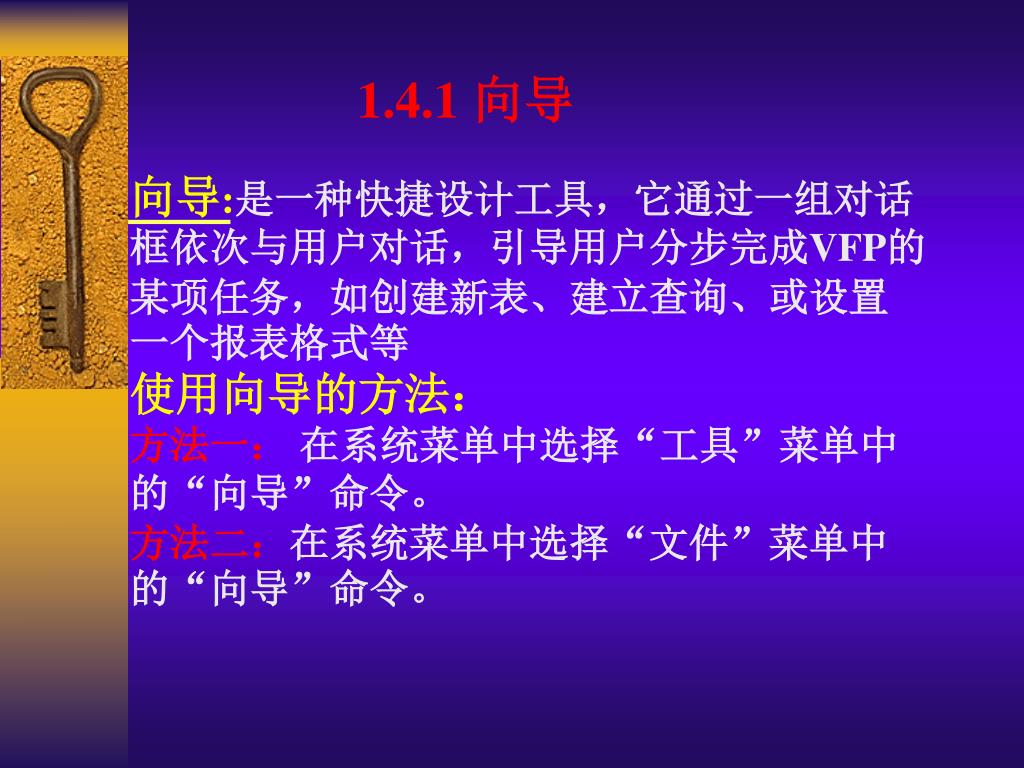 1.4.1 向导

向导:是一种快捷设计工具，它通过一组对话框依次与用户对话，引导用户分步完成VFP的某项任务，如创建新表、建立查询、或设置一个报表格式等

使用向导的方法：

方法一： 在系统菜单中选择“工具”菜单中的“向导”命令。

方法二：在系统菜单中选择“文件”菜单中的“向导”命令。